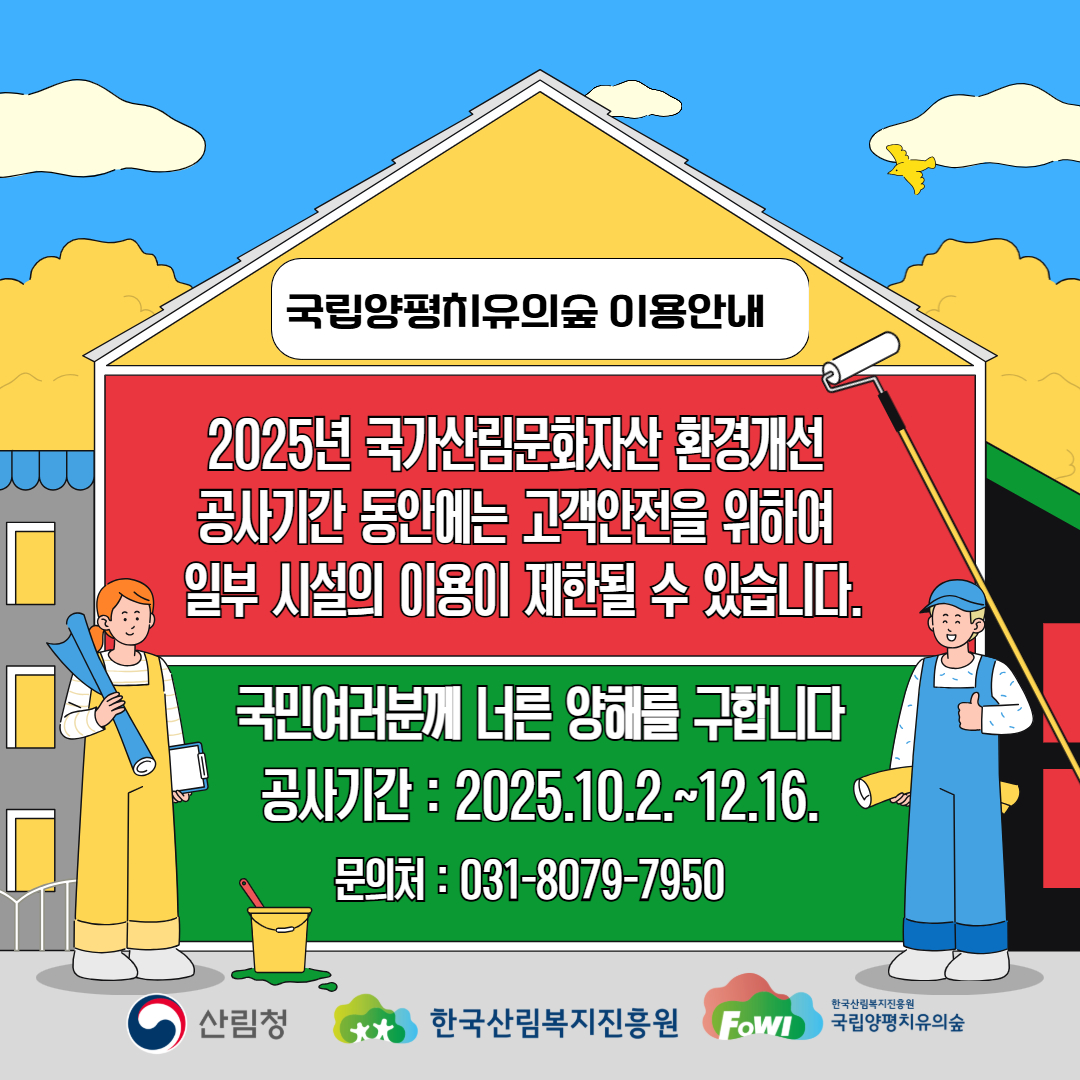 국립양평치유의숲 이용안내

2025년 국가산림문화자산 환경개선 공사기간 동안에는 고객안전을 위하여 일부 시설의 이용이 제한될 수 있습니다.

국민여러분께 너른 양해를 구합니다

공사기간 : 2025.10.2.~12.16.

문의처 : 031-8079-7950

산림청

한국산림복지진흥원

FoWI 한국산림복지진흥원 국립양평치유의숲